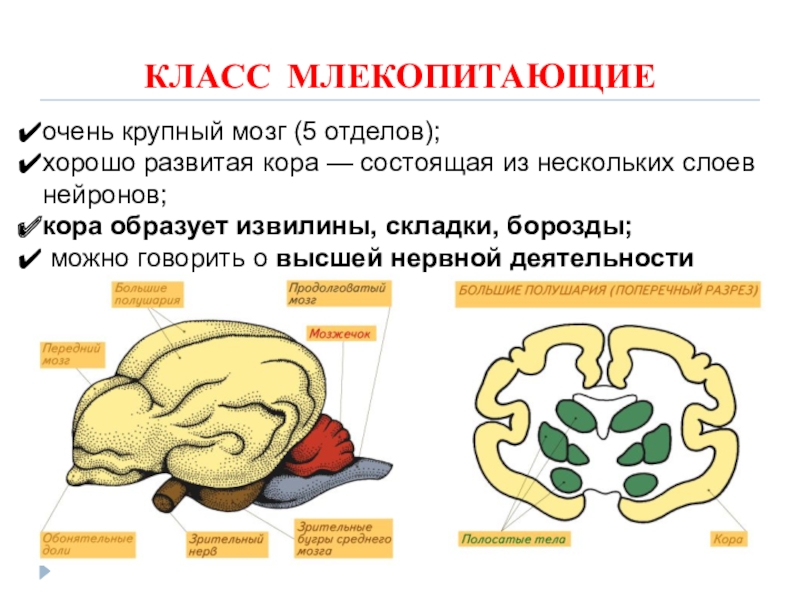 КЛАСС МЛЕКОПИТАЮЩИЕ

✔очень крупный мозг (5 отделов);
✔хорошо развитая кора — состоящая из нескольких слоев нейронов;
✔кора образует извилины, складки, борозды;
✔ можно говорить о высшей нервной деятельности

Большие полушария

Продолговатый мозг

Мозжечок

Передний мозг

Обонятельные доли

Зрительный нерв

Зрительные бугры среднего мозга

БОЛЬШИЕ ПОЛУШАРИЯ (ПОПЕРЕЧНЫЙ РАЗРЕЗ)

Полосатые тела

Кора